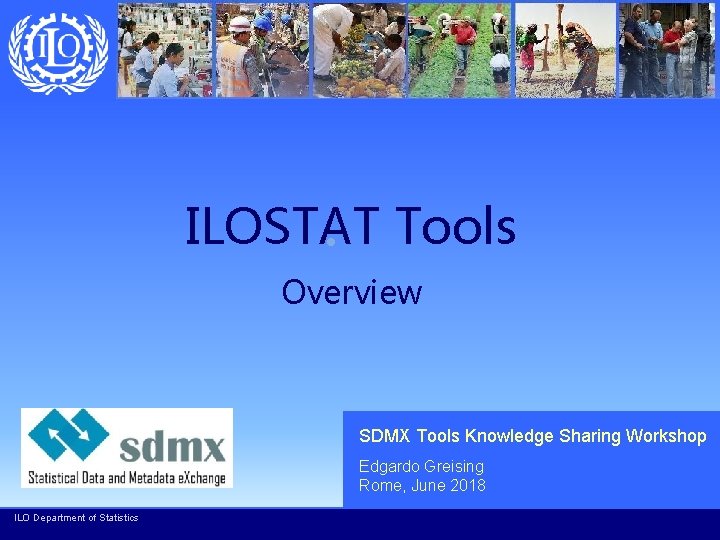 ILO

ILOSTAT Tools

Overview

sdmx
Statistical Data and Metadata eXchange

SDMX Tools Knowledge Sharing Workshop

Edgardo Greising
Rome, June 2018

ILO Department of Statistics